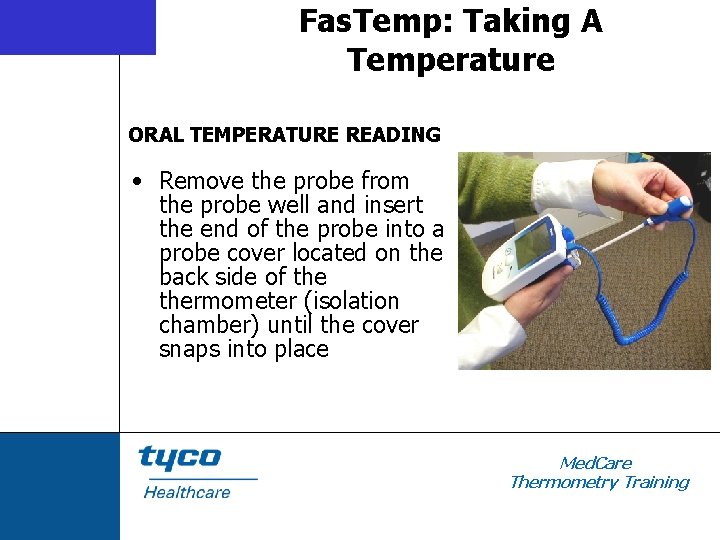 FasTemp: Taking A Temperature

ORAL TEMPERATURE READING

• Remove the probe from the probe well and insert the end of the probe into a probe cover located on the back side of the thermometer (isolation chamber) until the cover snaps into place

tyco
Healthcare

MedCare
Thermometry Training